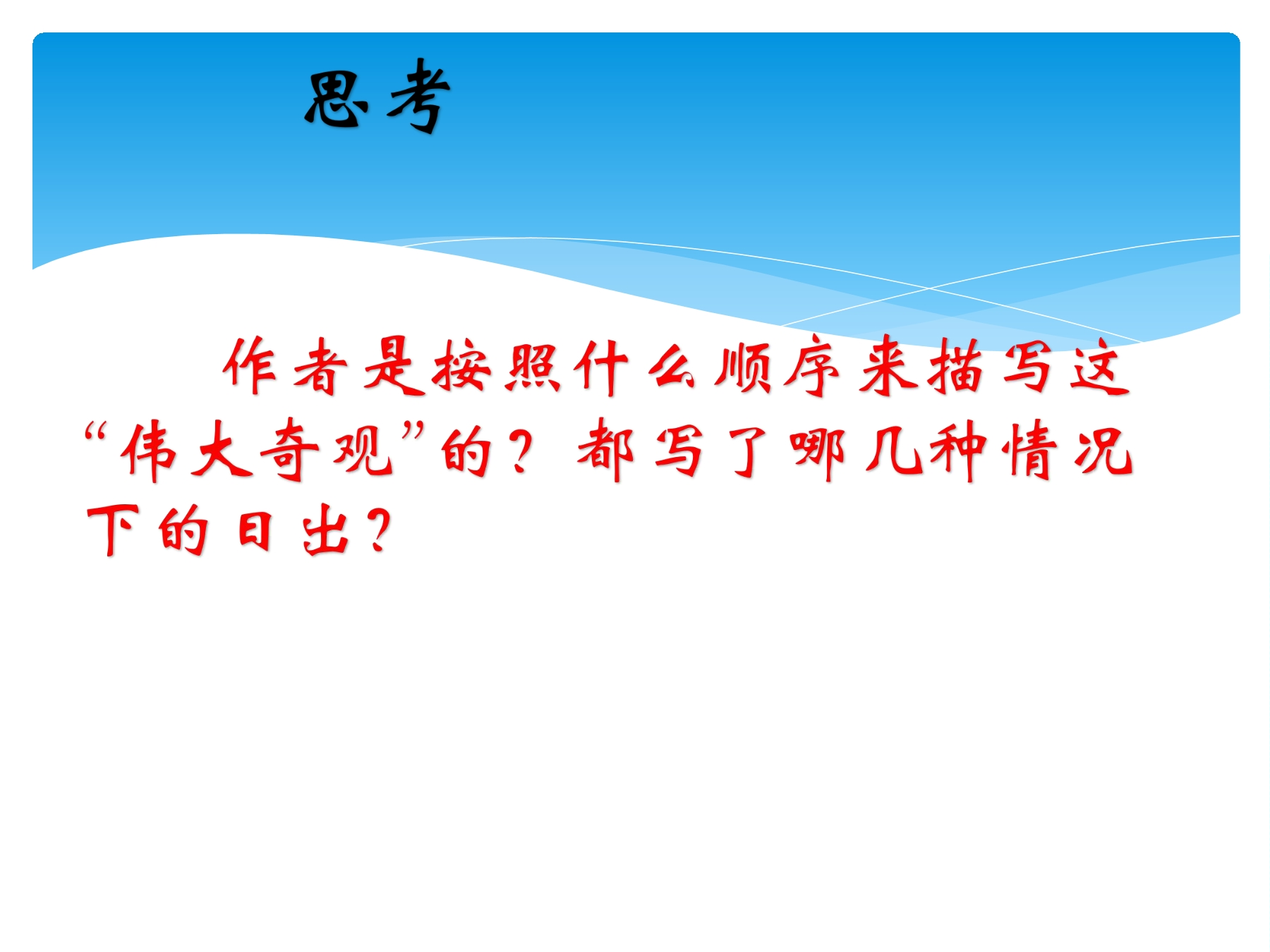 思考

作者是按照什么顺序来描写这“伟大奇观”的？都写了哪几种情况下的日出？